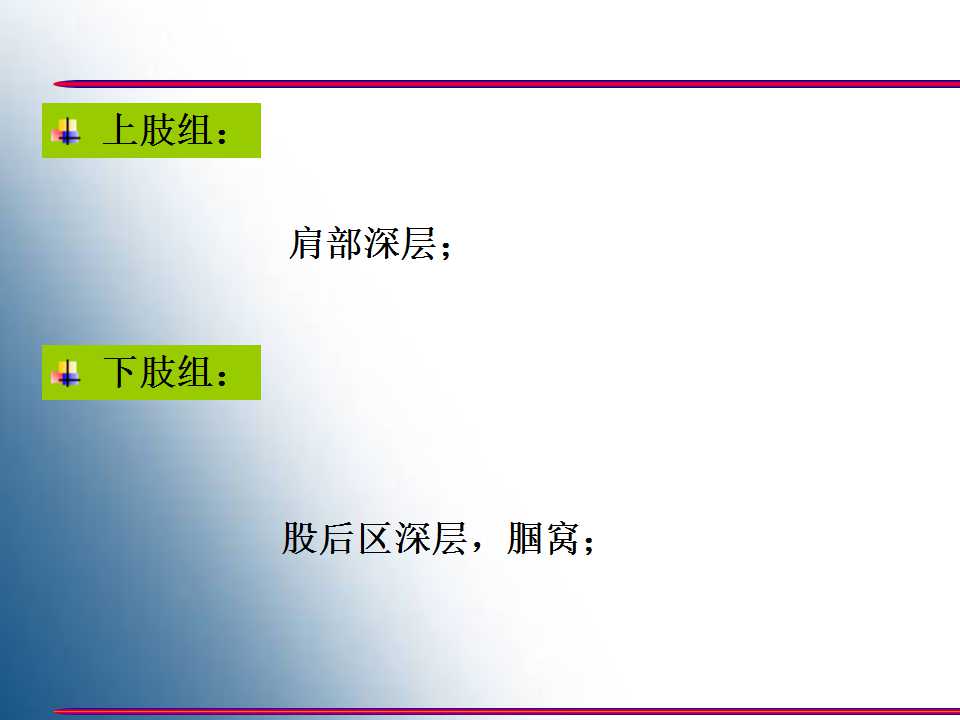 上肢组：

肩部深层;

下肢组：

股后区深层，腘窝;